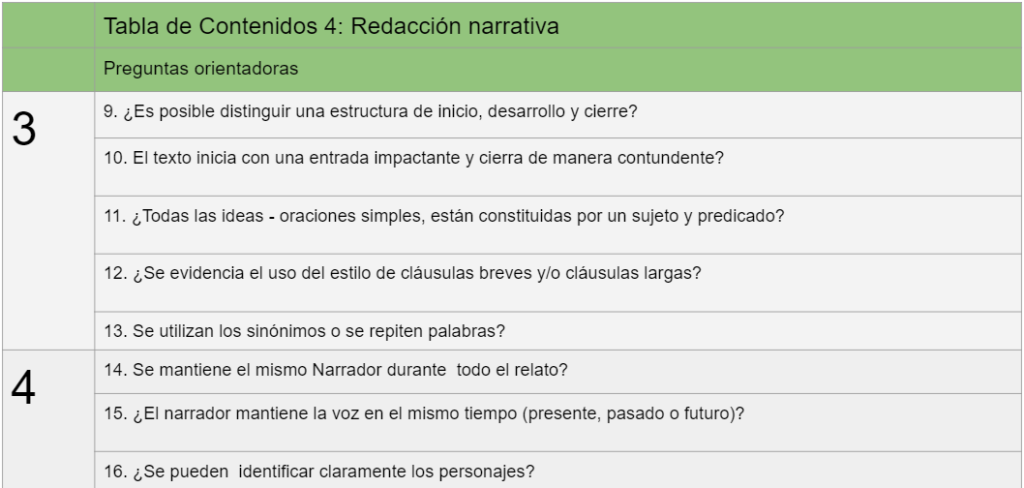 |  | Tabla de Contenidos 4: Redacción narrativa |
|---|---|
|  | Preguntas orientadoras |
| 3 | 9. ¿Es posible distinguir una estructura de inicio, desarrollo y cierre? |
|  | 10. El texto inicia con una entrada impactante y cierra de manera contundente? |
|  | 11. ¿Todas las ideas - oraciones simples, están constituidas por un sujeto y predicado? |
|  | 12. ¿Se evidencia el uso del estilo de cláusulas breves y/o cláusulas largas? |
|  | 13. Se utilizan los sinónimos o se repiten palabras? |
| 4 | 14. Se mantiene el mismo Narrador durante todo el relato? |
|  | 15. ¿El narrador mantiene la voz en el mismo tiempo (presente, pasado o futuro)? |
|  | 16. ¿Se pueden identificar claramente los personajes? |